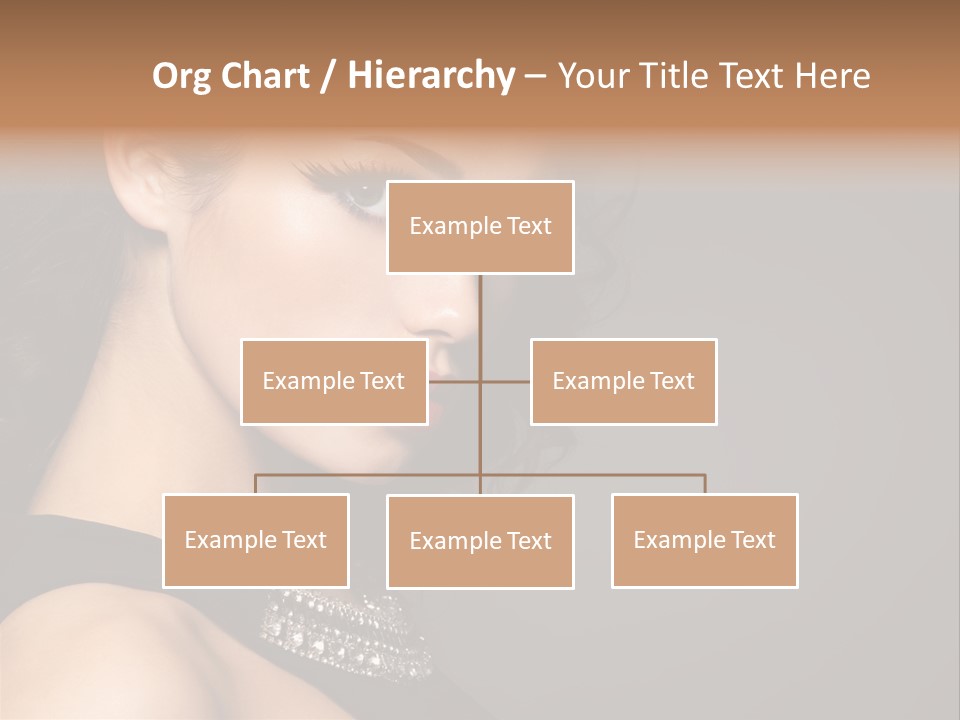 Org Chart / Hierarchy – Your Title Text Here

Example Text

Example Text

Example Text

Example Text

Example Text

Example Text